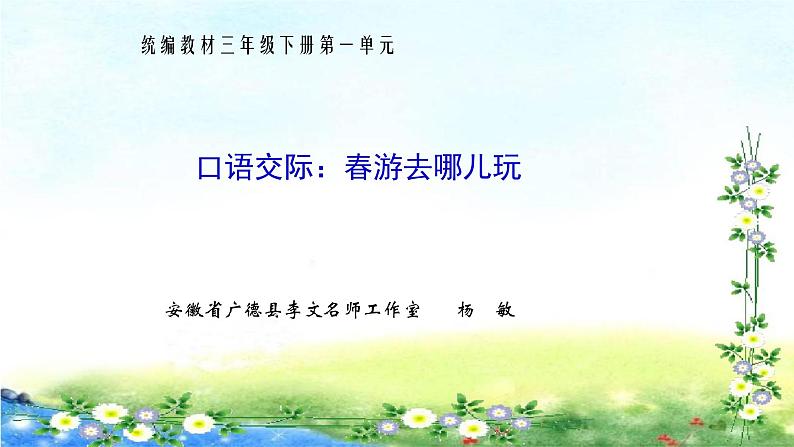 统编教材三年级下册第一单元

口语交际：春游去哪儿玩

安徽省广德县李文名师工作室　　杨　敏